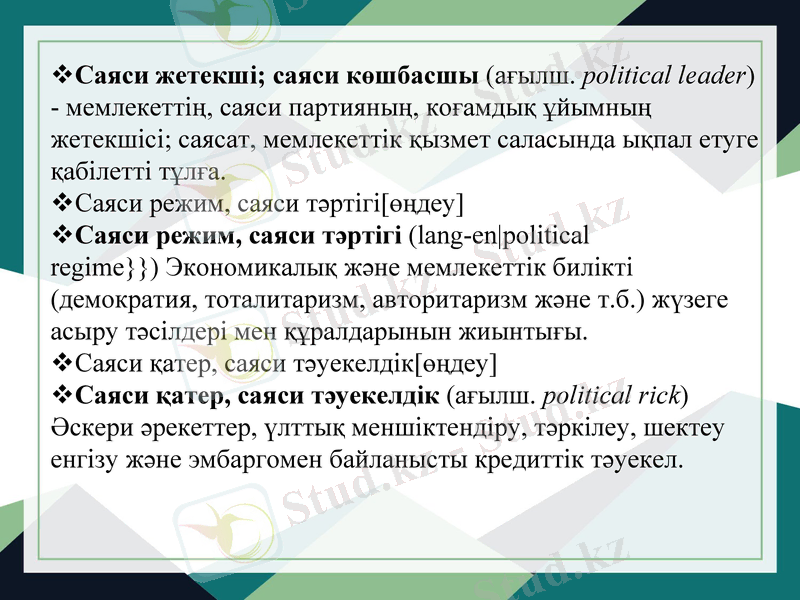 ❖**Саяси жетекші; саяси көшбасшы** (ағылш. *political leader*) - мемлекеттің, саяси партияның, қоғамдық ұйымның жетекшісі; саясат, мемлекеттік қызмет саласында ықпал етуге қабілетті тұлға.
❖Саяси режим, саяси тәртігі[өңдеу]
❖**Саяси режим, саяси тәртігі** (lang-en|political regime}}) Экономикалық және мемлекеттік билікті (демократия, тоталитаризм, авторитаризм және т.б.) жүзеге асыру тәсілдері мен құралдарынын жиынтығы.
❖Саяси қатер, саяси тәуекелдік[өңдеу]
❖**Саяси қатер, саяси тәуекелдік** (ағылш. *political rick*) Әскери әрекеттер, ұлттық меншіктендіру, тәркілеу, шектеу енгізу және эмбаргомен байланысты кредиттік тәуекел.

Stud.kz